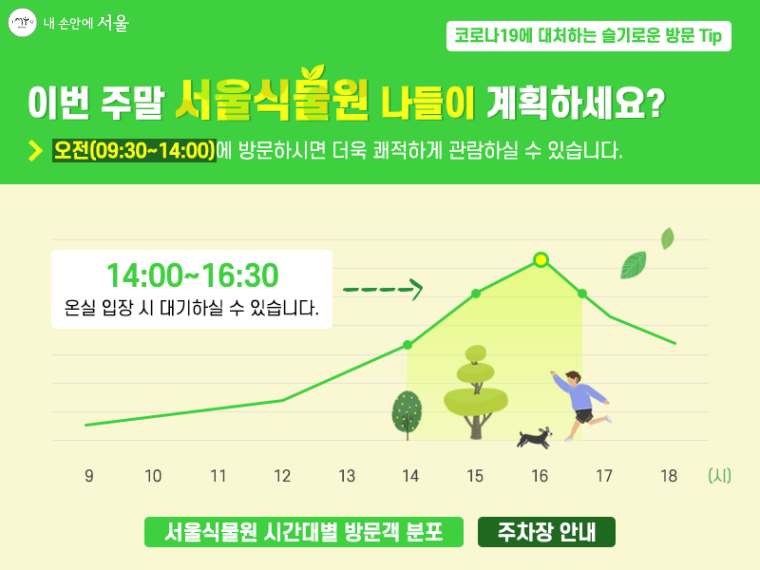 내 손안에 서울

코로나19에 대처하는 슬기로운 방문 Tip

이번 주말 서울식물원 나들이 계획하세요?

오전(09:30~14:00)에 방문하시면 더욱 쾌적하게 관람하실 수 있습니다.

14:00~16:30
온실 입장 시 대기하실 수 있습니다.

9 10 11 12 13 14 15 16 17 18 (시)

서울식물원 시간대별 방문객 분포

주차장 안내